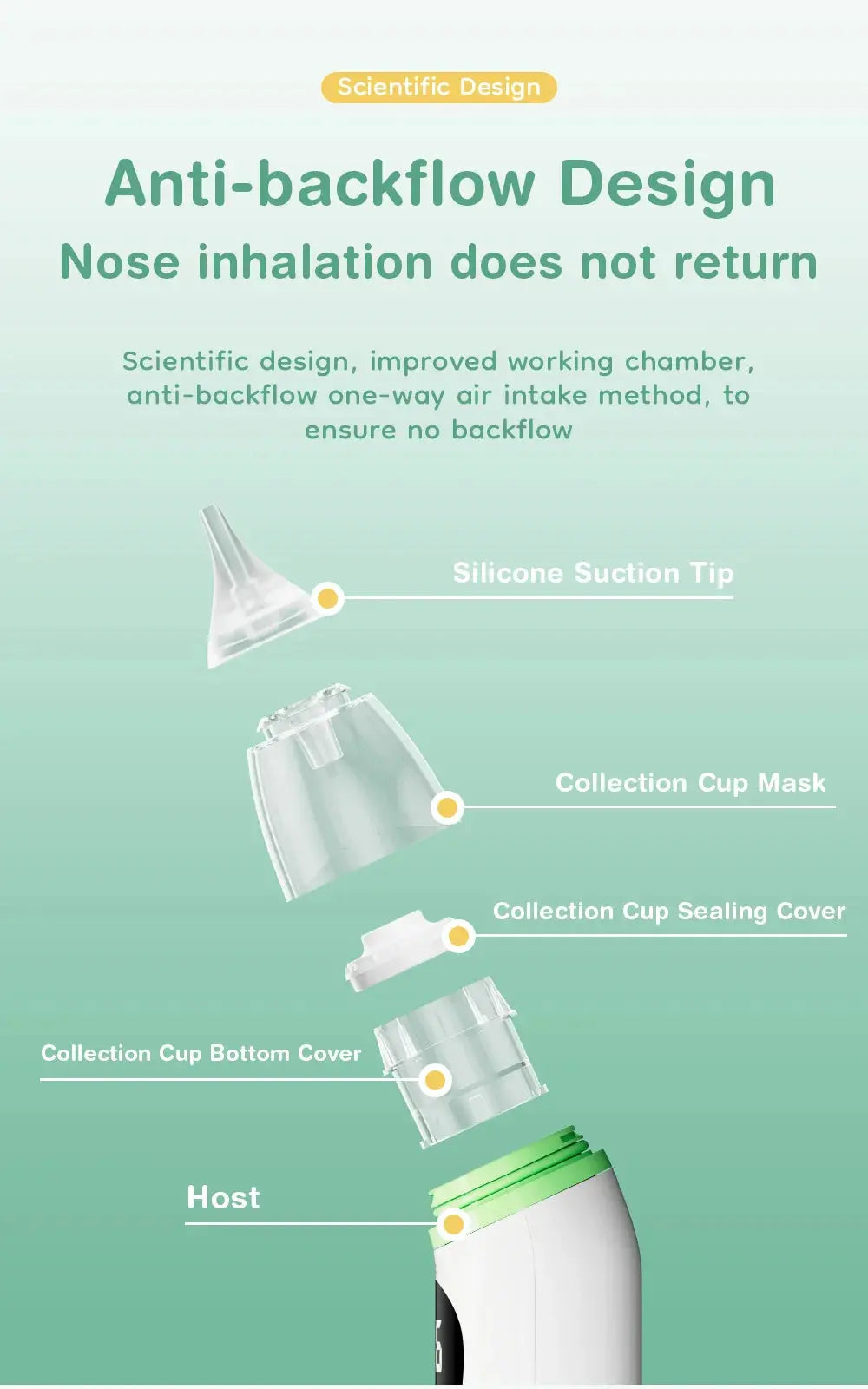 Scientific Design

Anti-backflow Design

Nose inhalation does not return

Scientific design, improved working chamber, anti-backflow one-way air intake method, to ensure no backflow

Silicone Suction Tip

Collection Cup Mask

Collection Cup Sealing Cover

Collection Cup Bottom Cover

Host